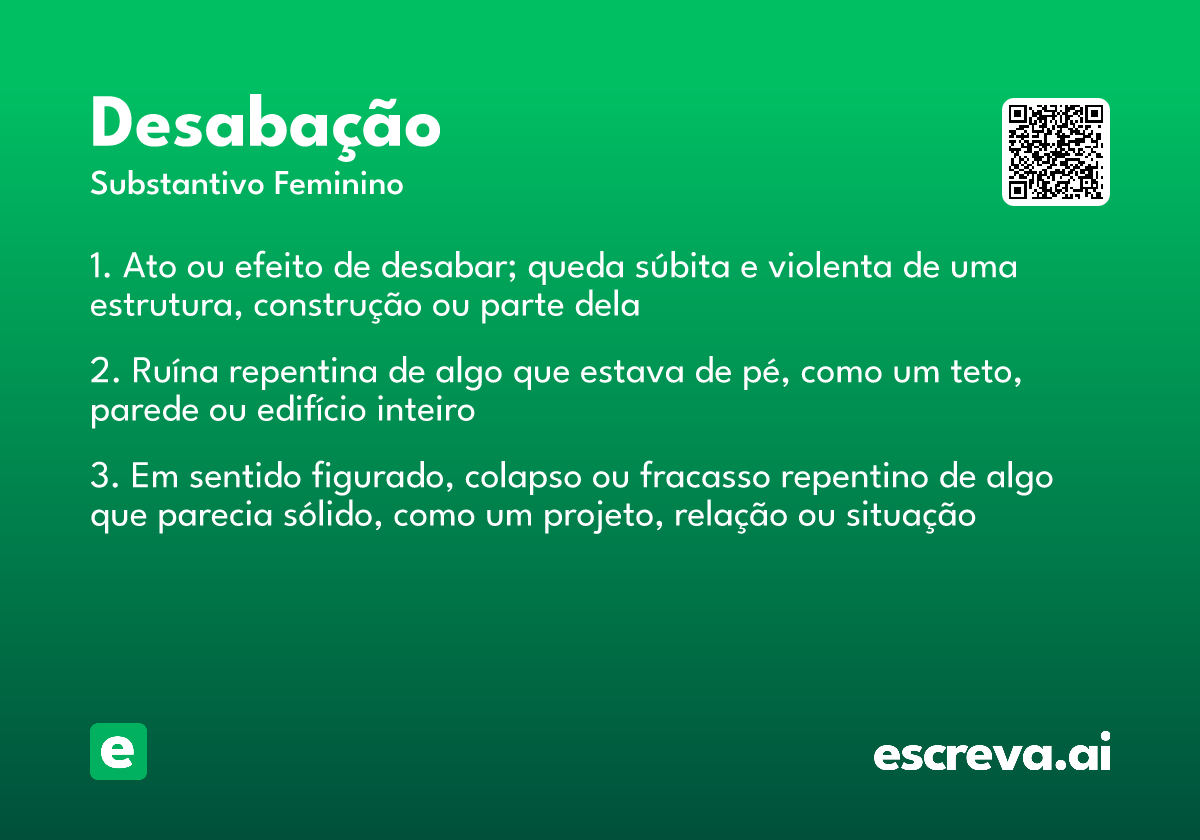 Desabação
Substantivo Feminino

1. Ato ou efeito de desabar; queda súbita e violenta de uma estrutura, construção ou parte dela

2. Ruína repentina de algo que estava de pé, como um teto, parede ou edifício inteiro

3. Em sentido figurado, colapso ou fracasso repentino de algo que parecia sólido, como um projeto, relação ou situação

e

escreva.ai